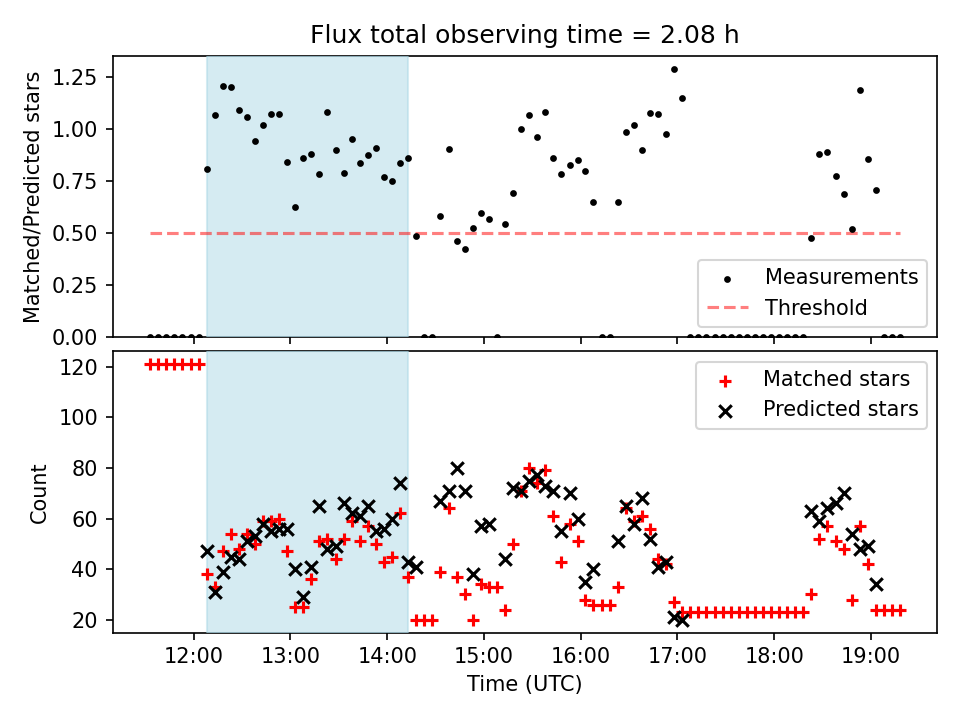 Flux total observing time = 2.08 h

Matched/Predicted stars

1.25
1.00
0.75
0.50
0.25
0.00

Measurements
Threshold

Count

120
100
80
60
40
20

Matched stars
Predicted stars

12:00
13:00
14:00
15:00
16:00
17:00
18:00
19:00

Time (UTC)